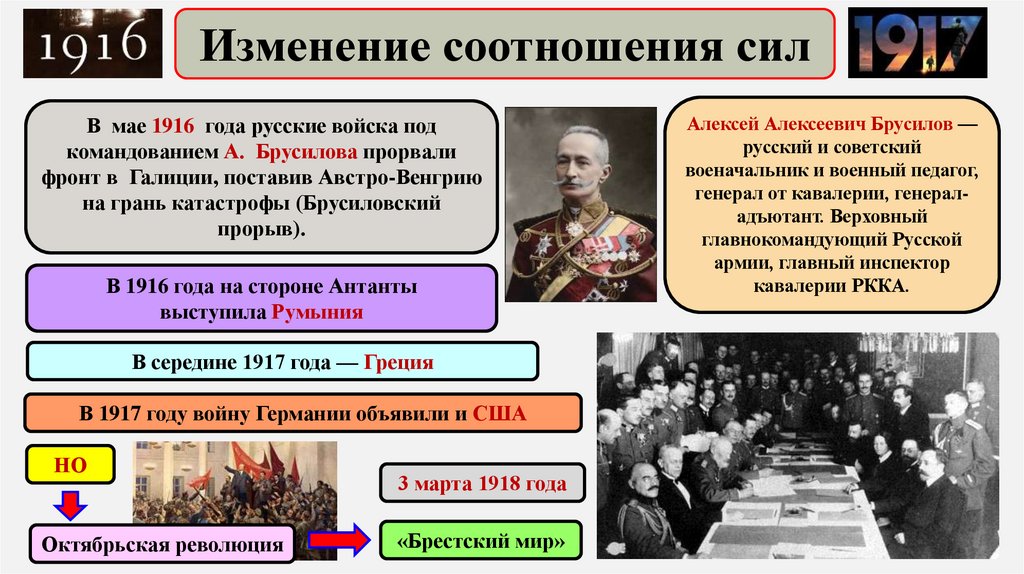 1916

Изменение соотношения сил

1917

В мае 1916 года русские войска под командованием А. Брусилова прорвали фронт в Галиции, поставив Австро-Венгрию на грань катастрофы (Брусиловский прорыв).

Алексей Алексеевич Брусилов — русский и советский военачальник и военный педагог, генерал от кавалерии, генерал-адъютант. Верховный главнокомандующий Русской армии, главный инспектор кавалерии РККА.

В 1916 года на стороне Антанты выступила Румыния

В середине 1917 года — Греция

В 1917 году войну Германии объявили и США

НО

Октябрьская революция

3 марта 1918 года

«Брестский мир»